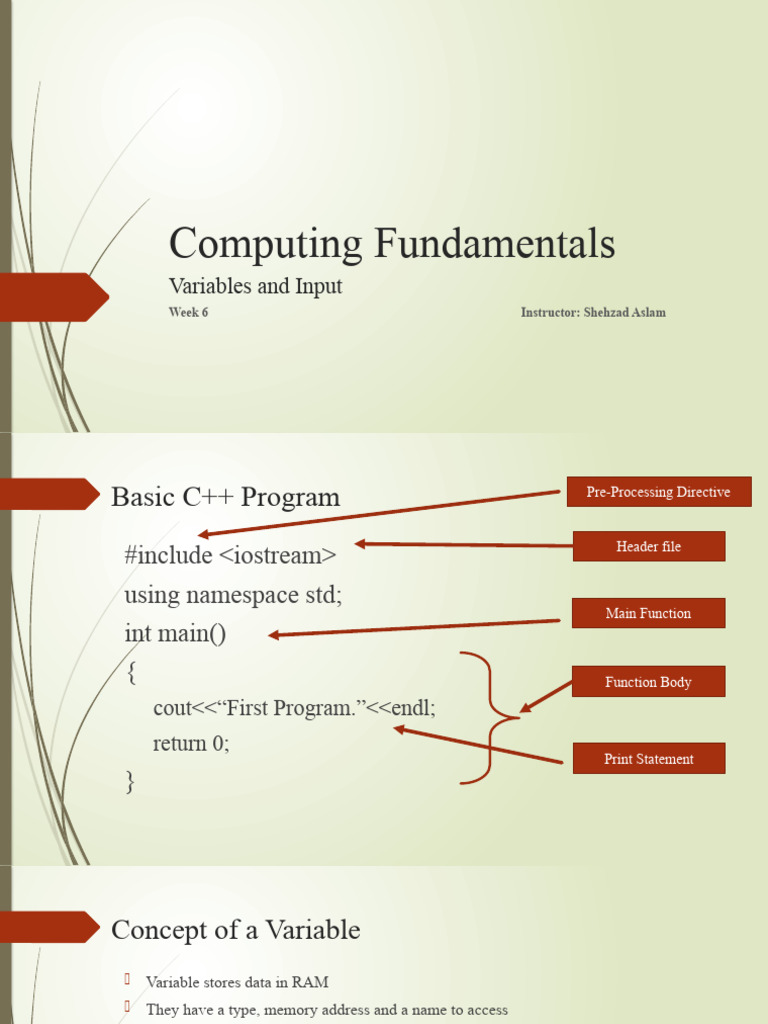 Computing Fundamentals

Variables and Input

Week 6

Instructor: Shehzad Aslam

Basic C++ Program

#include <iostream>
using namespace std;
int main()
{
cout<<“First Program.”<<endl;
return 0;
}

Pre-Processing Directive

Header file

Main Function

Function Body

Print Statement

Concept of a Variable

Variable stores data in RAM

They have a type, memory address and a name to access